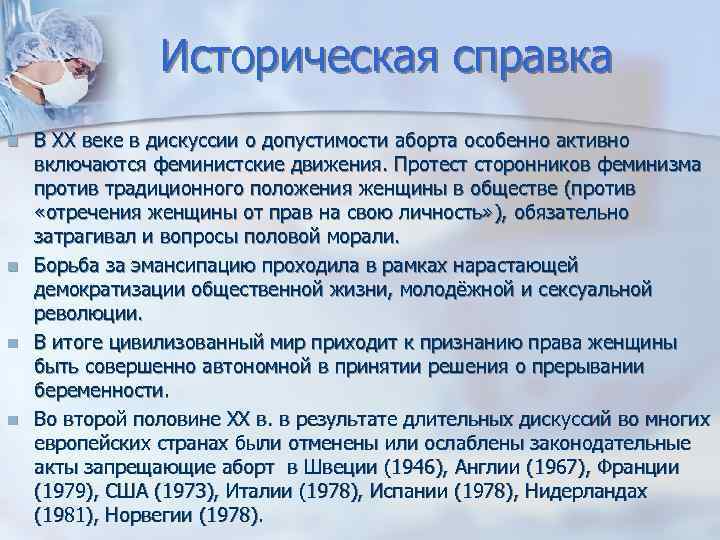 Историческая справка

В XX веке в дискуссии о допустимости аборта особенно активно включаются феминистские движения. Протест сторонников феминизма против традиционного положения женщины в обществе (против «отречения женщины от прав на свою личность»), обязательно затрагивал и вопросы половой морали.

Борьба за эмансипацию проходила в рамках нарастающей демократизации общественной жизни, молодёжной и сексуальной революции.

В итоге цивилизованный мир приходит к признанию права женщины быть совершенно автономной в принятии решения о прерывании беременности.

Во второй половине XX в. в результате длительных дискуссий во многих европейских странах были отменены или ослаблены законодательные акты запрещающие аборт в Швеции (1946), Англии (1967), Франции (1979), США (1973), Италии (1978), Испании (1978), Нидерландах (1981), Норвегии (1978).